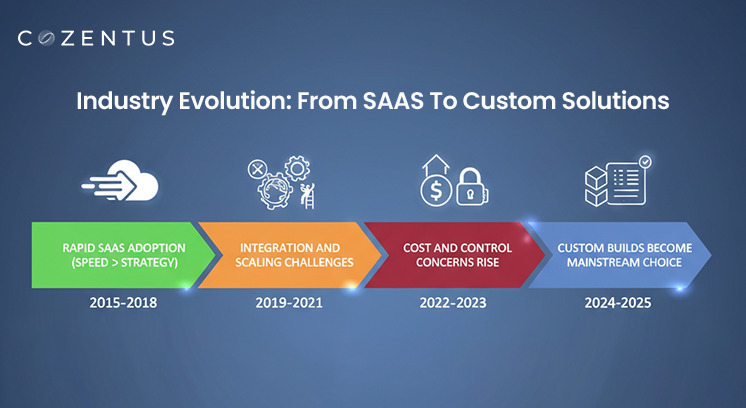 COZENTUS

Industry Evolution: From SAAS To Custom Solutions

RAPID SAAS ADOPTION (SPEED > STRATEGY)

2015-2018

INTEGRATION AND SCALING CHALLENGES

2019-2021

COST AND CONTROL CONCERNS RISE

2022-2023

CUSTOM BUILDS BECOME MAINSTREAM CHOICE

2024-2025